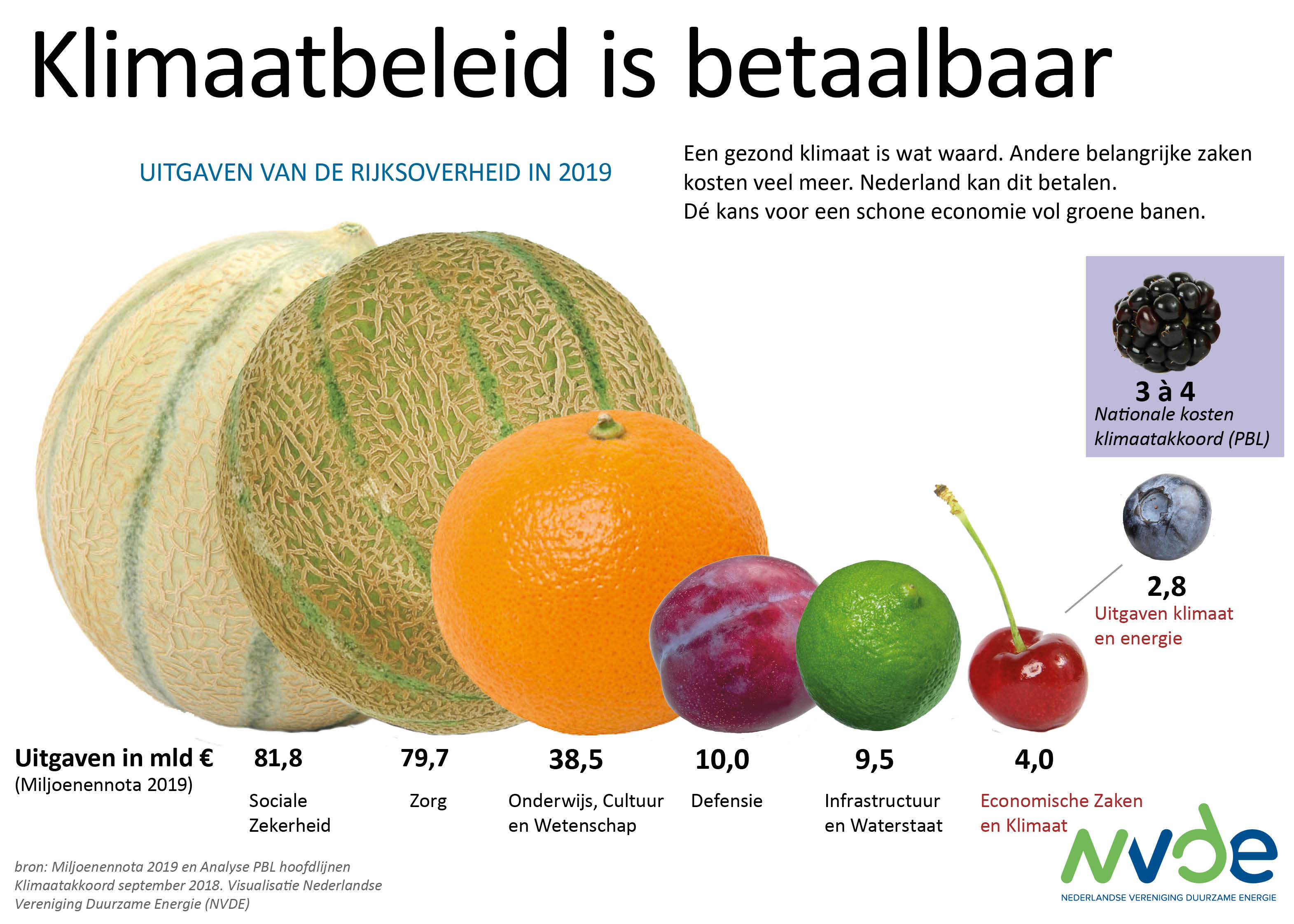 Klimaatbeleid is betaalbaar

UITGAVEN VAN DE RIJKSOVERHEID IN 2019

Een gezond klimaat is wat waard. Andere belangrijke zaken kosten veel meer. Nederland kan dit betalen.
Dé kans voor een schone economie vol groene banen.

3 à 4
Nationale kosten klimaatakkoord (PBL)

2,8
Uitgaven klimaat en energie

Uitgaven in mld €
(Miljoenennota 2019)

81,8
Sociale Zekerheid

79,7
Zorg

38,5
Onderwijs, Cultuur en Wetenschap

10,0
Defensie

9,5
Infrastructuur en Waterstaat

4,0
Economische Zaken en Klimaat

bron: Miljoenennota 2019 en Analyse PBL hoofdlijnen Klimaatakkoord september 2018. Visualisatie Nederlandse Vereniging Duurzame Energie (NVDE)

NVDE
NEDERLANDSE VERENIGING DUURZAME ENERGIE